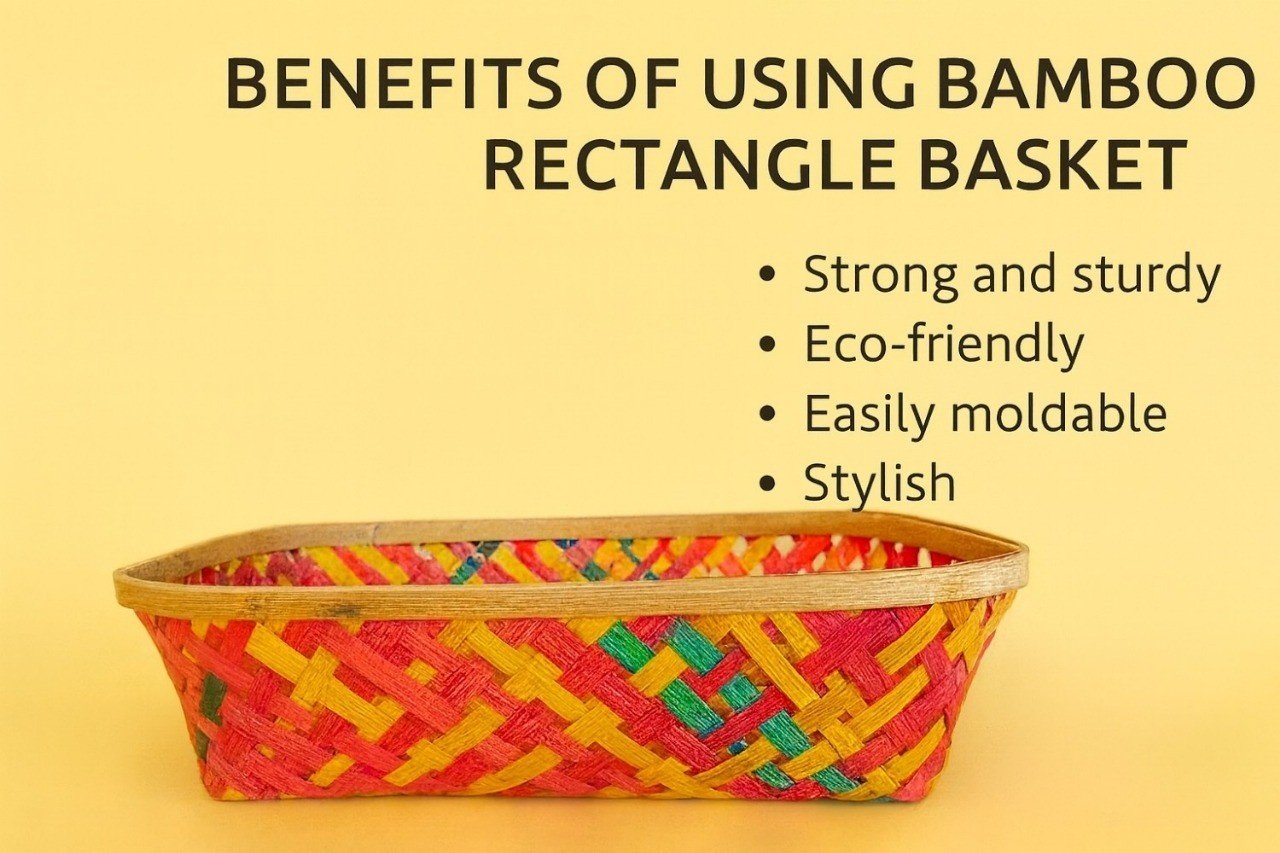 BENEFITS OF USING BAMBOO RECTANGLE BASKET

• Strong and sturdy
• Eco-friendly
• Easily moldable
• Stylish